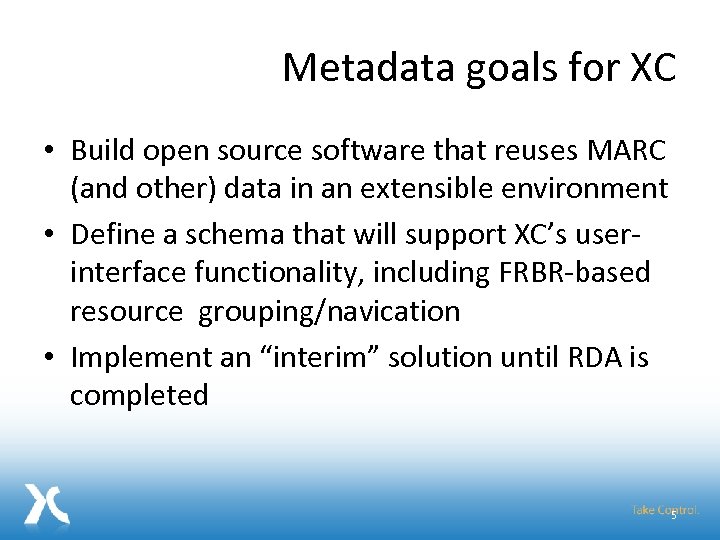 Metadata goals for XC

• Build open source software that reuses MARC (and other) data in an extensible environment

• Define a schema that will support XC's user-interface functionality, including FRBR-based resource grouping/navication

• Implement an "interim" solution until RDA is completed

Take Control.

5